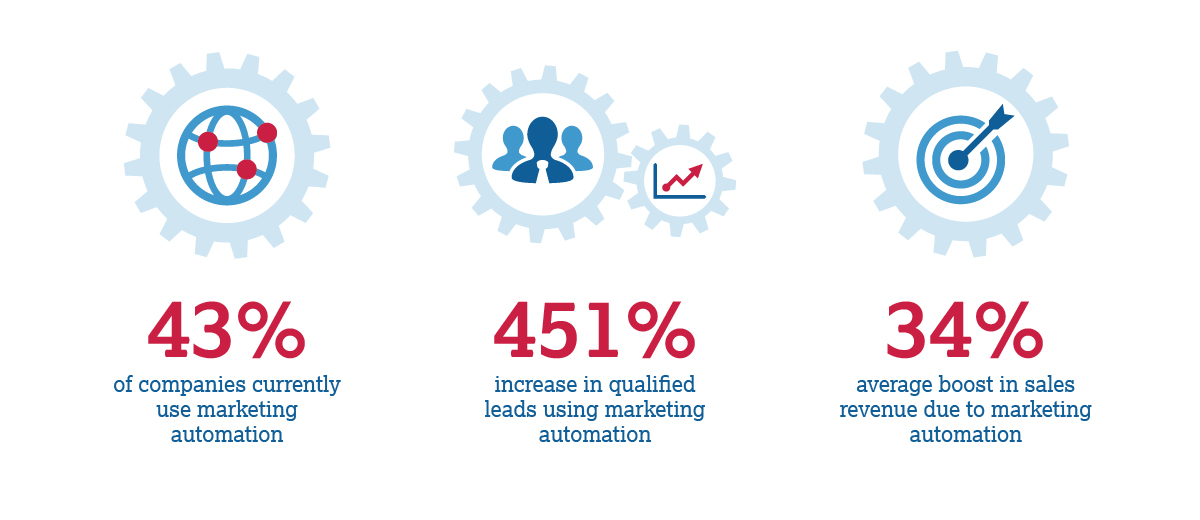 43%
of companies currently use marketing automation

451%
increase in qualified leads using marketing automation

34%
average boost in sales revenue due to marketing automation